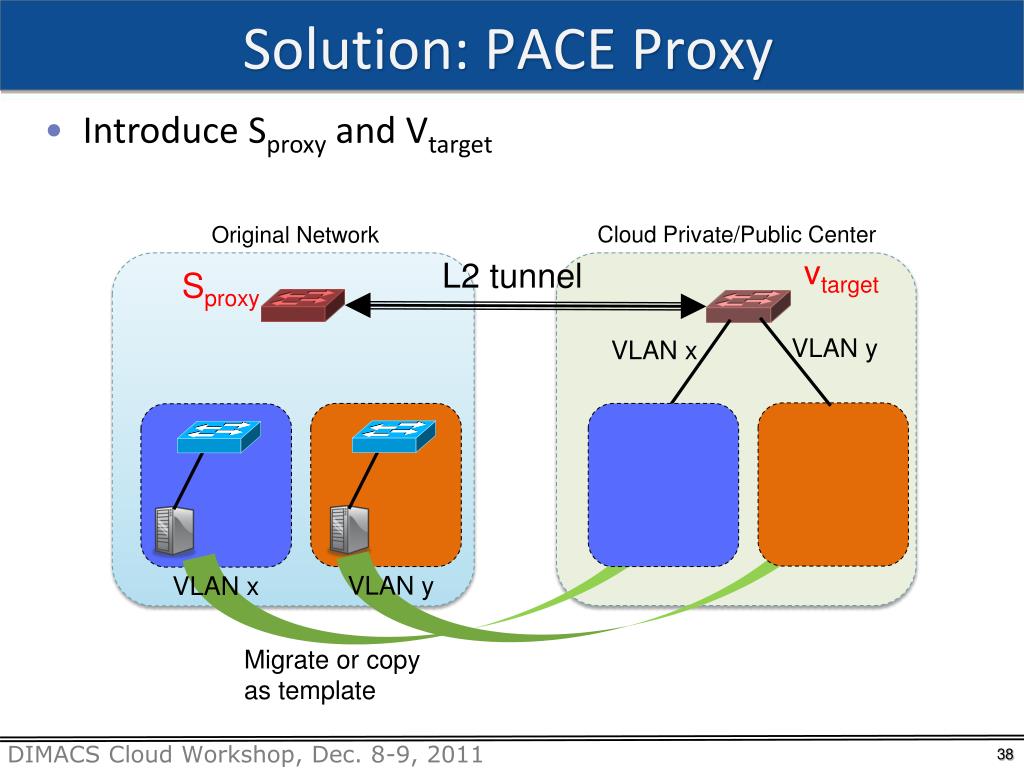 Solution: PACE Proxy

• Introduce $S_{proxy}$ and $V_{target}$

Original Network

Cloud Private/Public Center

$S_{proxy}$

L2 tunnel

$v_{target}$

VLAN x

VLAN y

VLAN x

VLAN y

Migrate or copy as template

DIMACS Cloud Workshop, Dec. 8-9, 2011

38